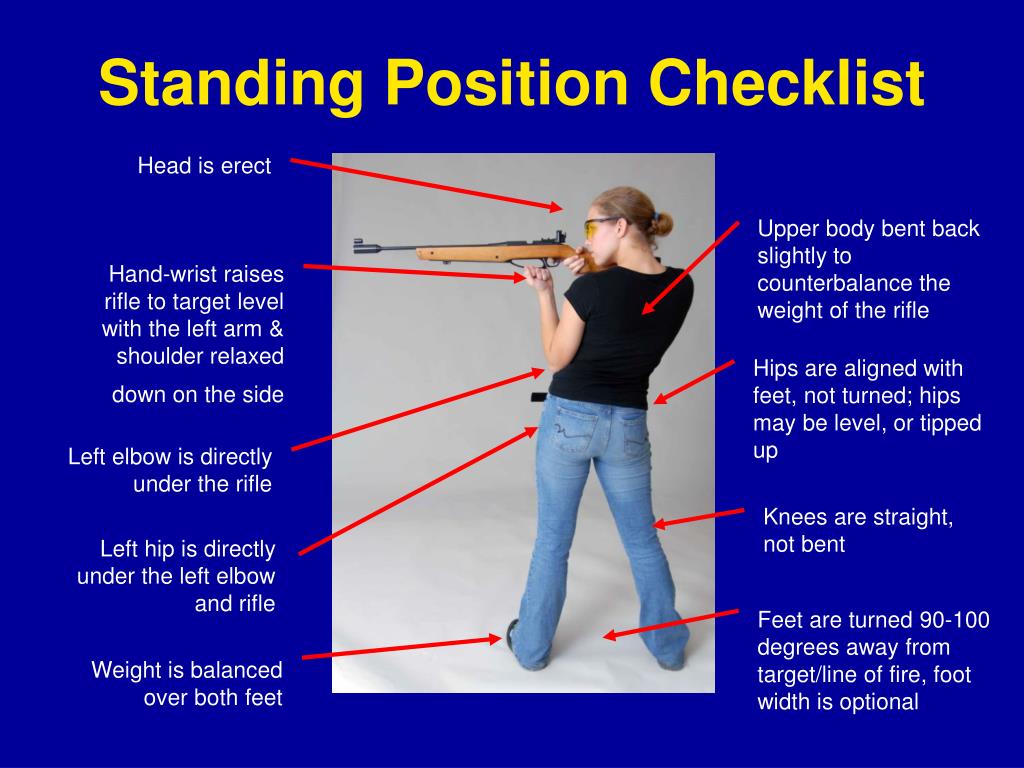 Standing Position Checklist

Head is erect

Hand-wrist raises rifle to target level with the left arm & shoulder relaxed down on the side

Left elbow is directly under the rifle

Left hip is directly under the left elbow and rifle

Weight is balanced over both feet

Upper body bent back slightly to counterbalance the weight of the rifle

Hips are aligned with feet, not turned; hips may be level, or tipped up

Knees are straight, not bent

Feet are turned 90-100 degrees away from target/line of fire, foot width is optional